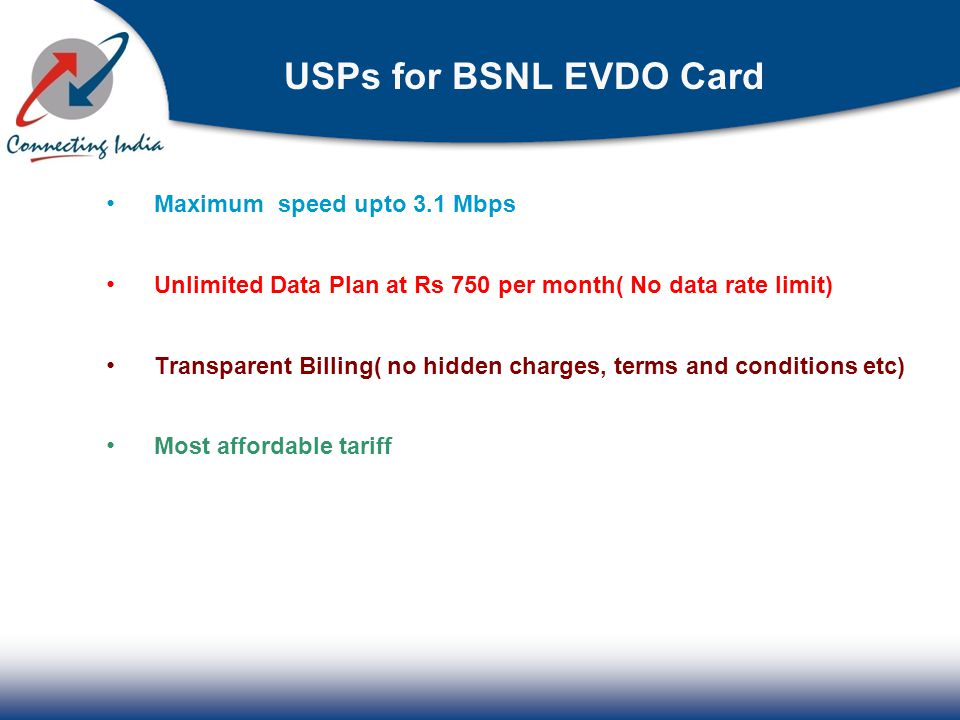 Connecting India

USPs for BSNL EVDO Card

• Maximum speed upto 3.1 Mbps

• Unlimited Data Plan at Rs 750 per month( No data rate limit)

• Transparent Billing( no hidden charges, terms and conditions etc)

• Most affordable tariff